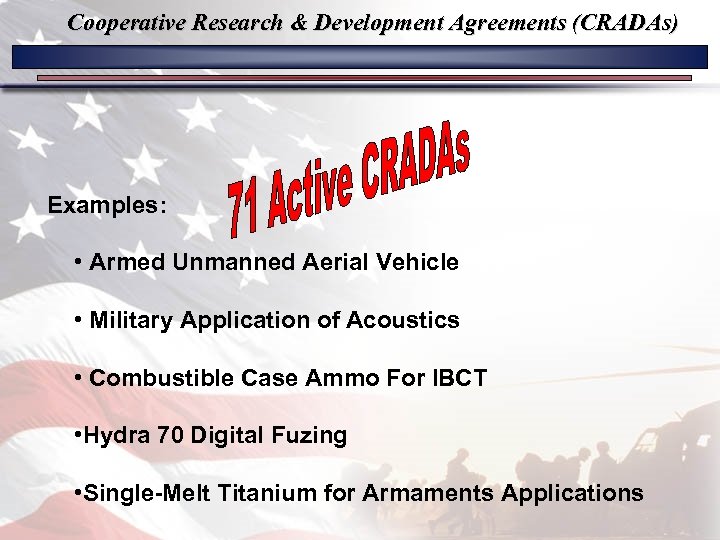 Cooperative Research & Development Agreements (CRADAs)

71 Active CRADAs

Examples:

• Armed Unmanned Aerial Vehicle

• Military Application of Acoustics

• Combustible Case Ammo For IBCT

•Hydra 70 Digital Fuzing

•Single-Melt Titanium for Armaments Applications